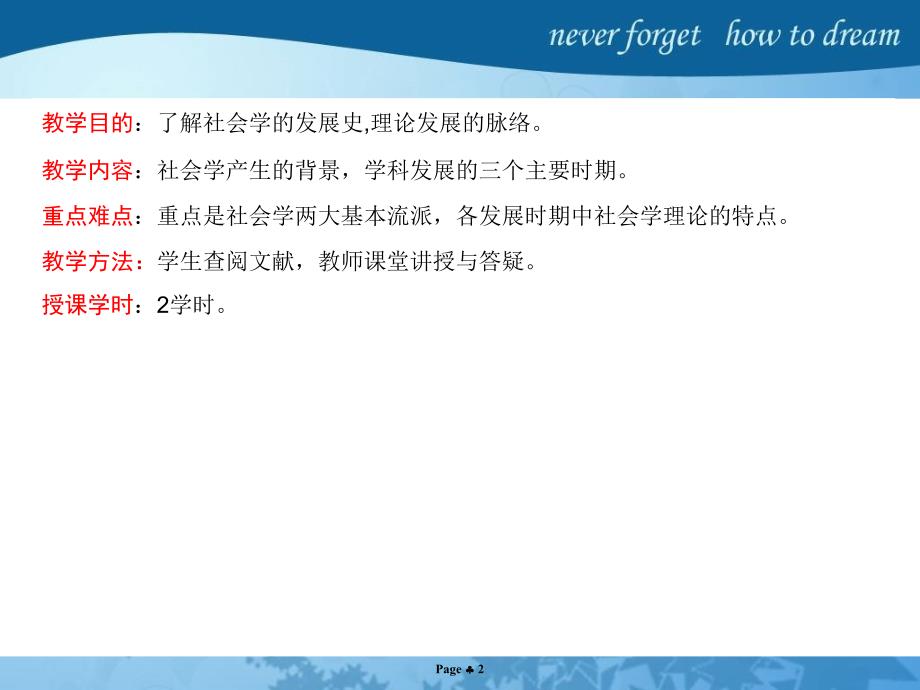 never forget how to dream

教学目的：了解社会学的发展史,理论发展的脉络。

教学内容：社会学产生的背景，学科发展的三个主要时期。

重点难点：重点是社会学两大基本流派，各发展时期中社会学理论的特点。

教学方法：学生查阅文献，教师课堂讲授与答疑。

授课学时：2学时。

Page ♣ 2